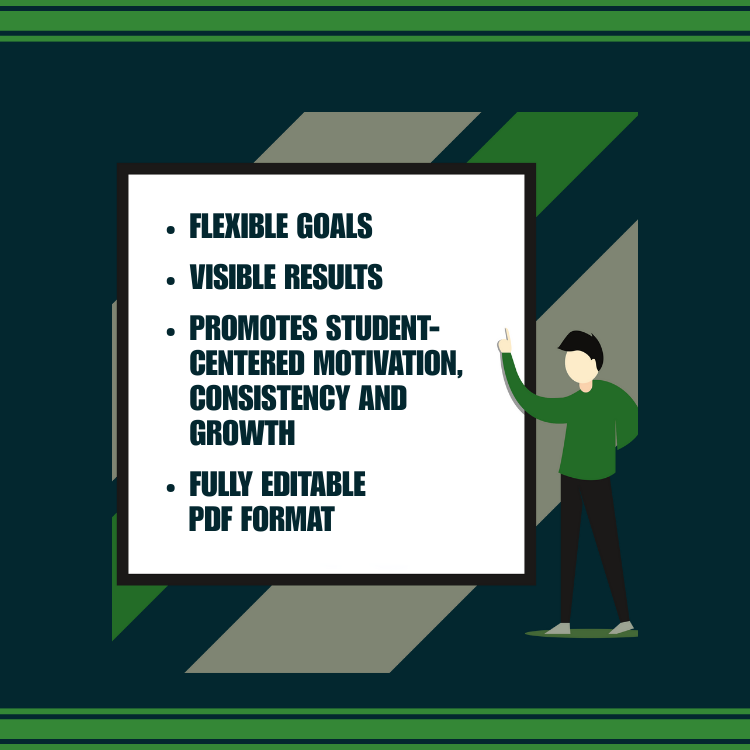 • FLEXIBLE GOALS
• VISIBLE RESULTS
• PROMOTES STUDENT-CENTERED MOTIVATION, CONSISTENCY AND GROWTH
• FULLY EDITABLE PDF FORMAT